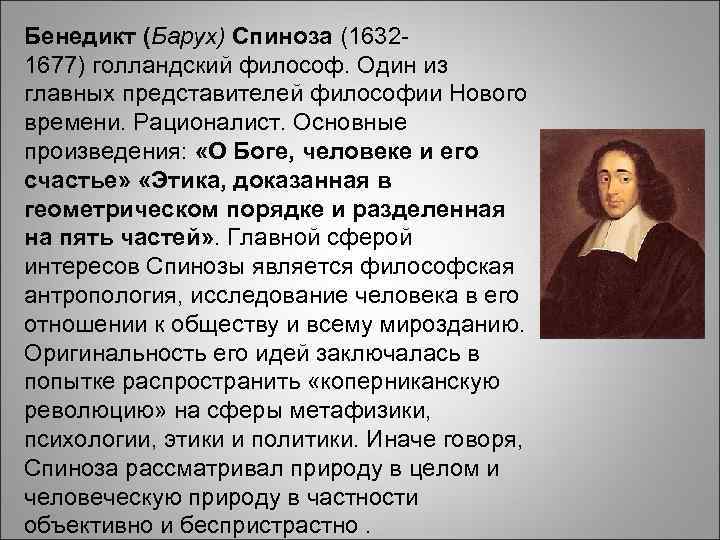 Бенедикт (Барух) Спиноза (1632-1677) голландский философ. Один из главных представителей философии Нового времени. Рационалист. Основные произведения: «О Боге, человеке и его счастье» «Этика, доказанная в геометрическом порядке и разделенная на пять частей». Главной сферой интересов Спинозы является философская антропология, исследование человека в его отношении к обществу и всему мирозданию. Оригинальность его идей заключалась в попытке распространить «коперниканскую революцию» на сферы метафизики, психологии, этики и политики. Иначе говоря, Спиноза рассматривал природу в целом и человеческую природу в частности объективно и беспристрастно .